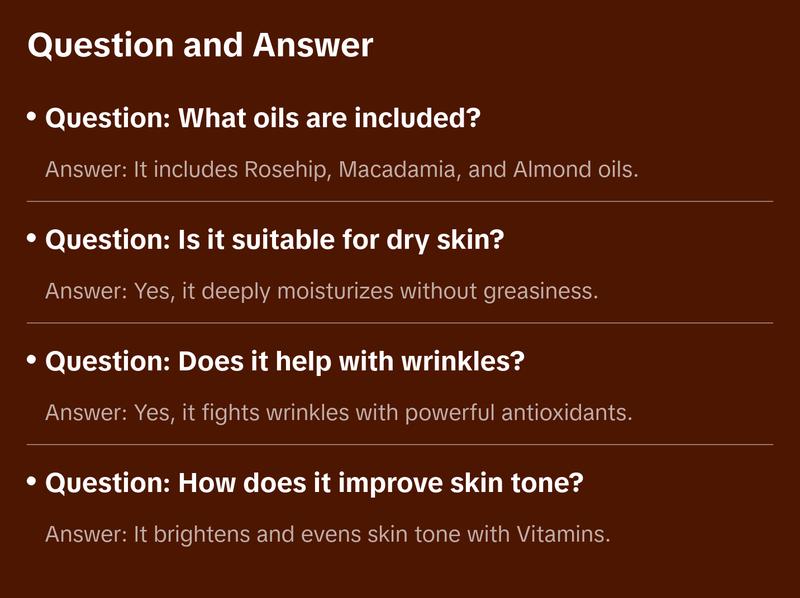 Question and Answer

• Question: What oils are included?

Answer: It includes Rosehip, Macadamia, and Almond oils.

• Question: Is it suitable for dry skin?

Answer: Yes, it deeply moisturizes without greasiness.

• Question: Does it help with wrinkles?

Answer: Yes, it fights wrinkles with powerful antioxidants.

• Question: How does it improve skin tone?

Answer: It brightens and evens skin tone with Vitamins.